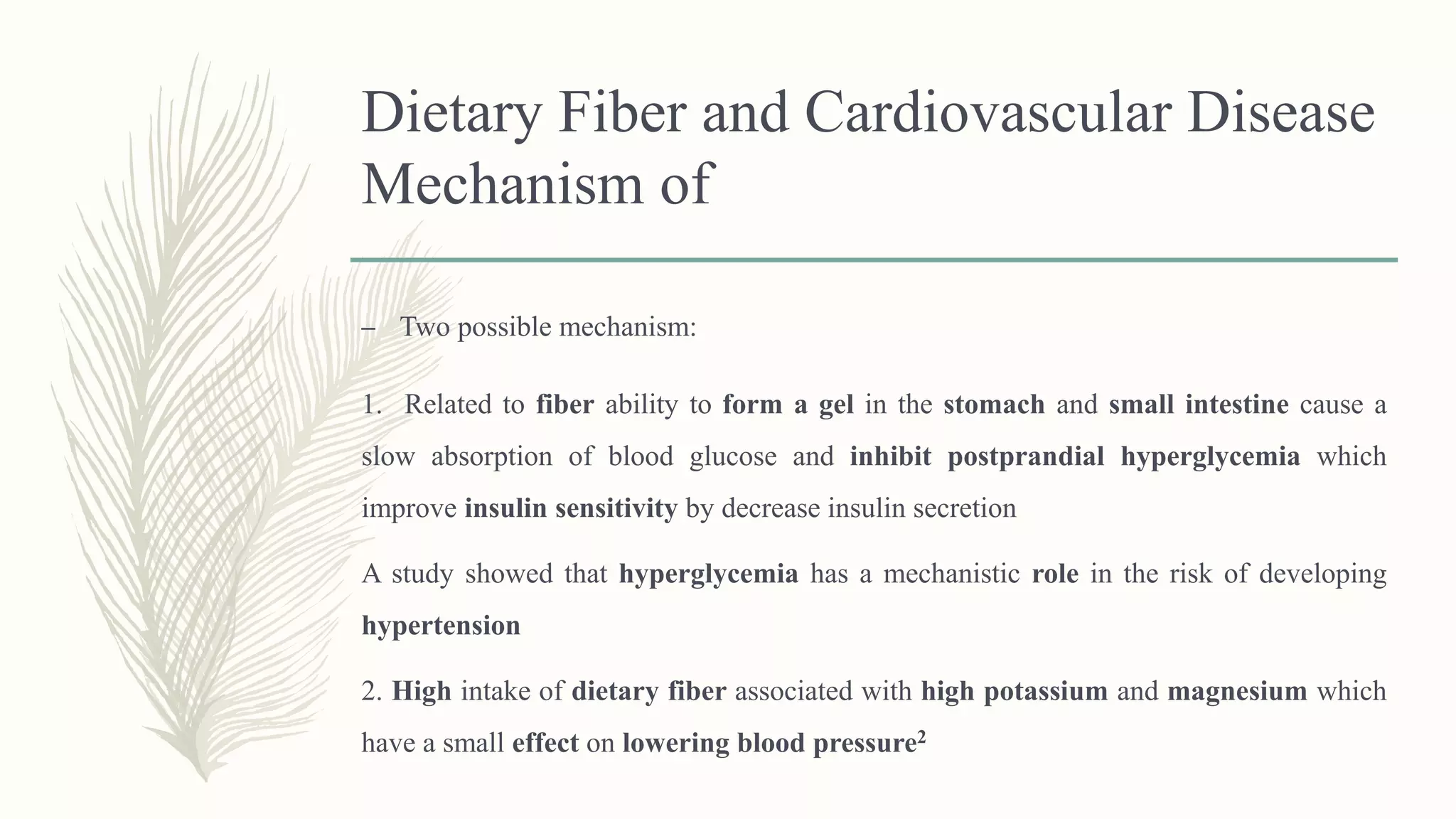 Dietary Fiber and Cardiovascular Disease Mechanism of

– Two possible mechanism:

1. Related to fiber ability to form a gel in the stomach and small intestine cause a slow absorption of blood glucose and inhibit postprandial hyperglycemia which improve insulin sensitivity by decrease insulin secretion

A study showed that hyperglycemia has a mechanistic role in the risk of developing hypertension

2. High intake of dietary fiber associated with high potassium and magnesium which have a small effect on lowering blood pressure$^2$